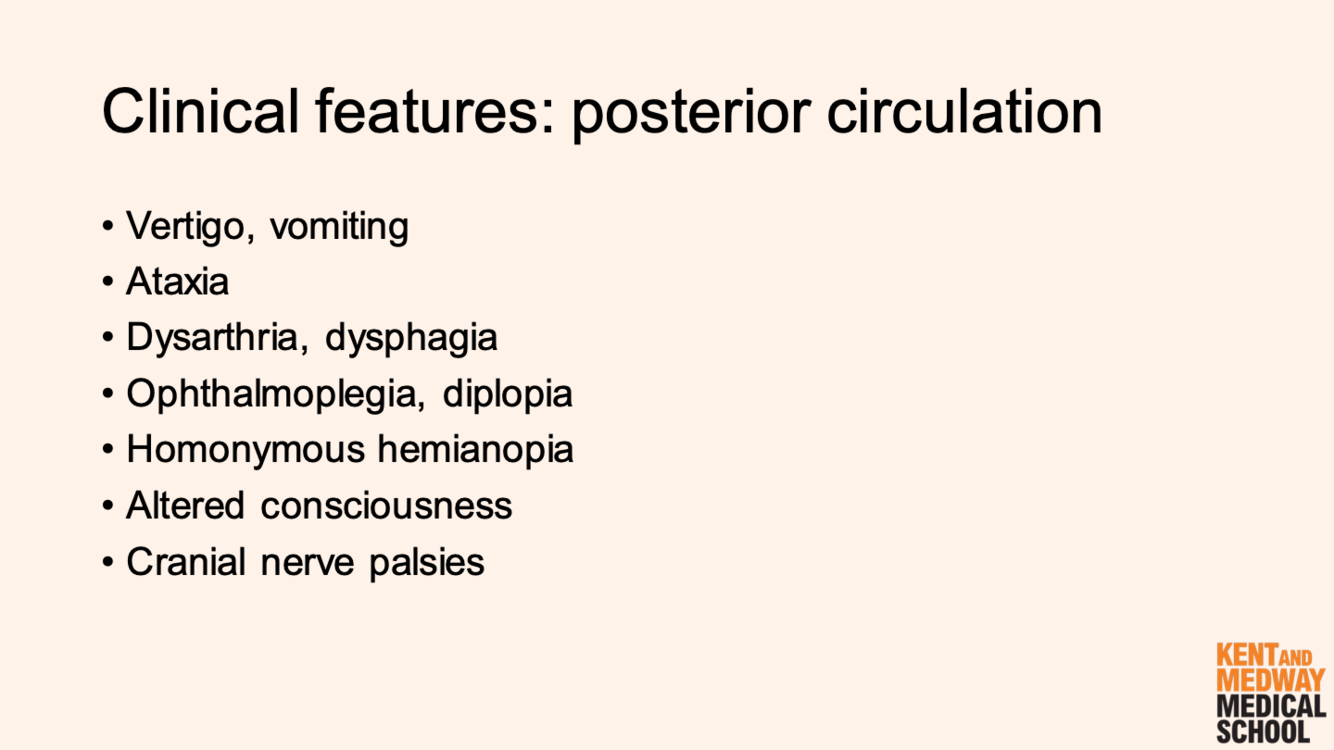 Clinical features: posterior circulation

• Vertigo, vomiting
• Ataxia
• Dysarthria, dysphagia
• Ophthalmoplegia, diplopia
• Homonymous hemianopia
• Altered consciousness
• Cranial nerve palsies

KENT AND MEDWAY MEDICAL SCHOOL